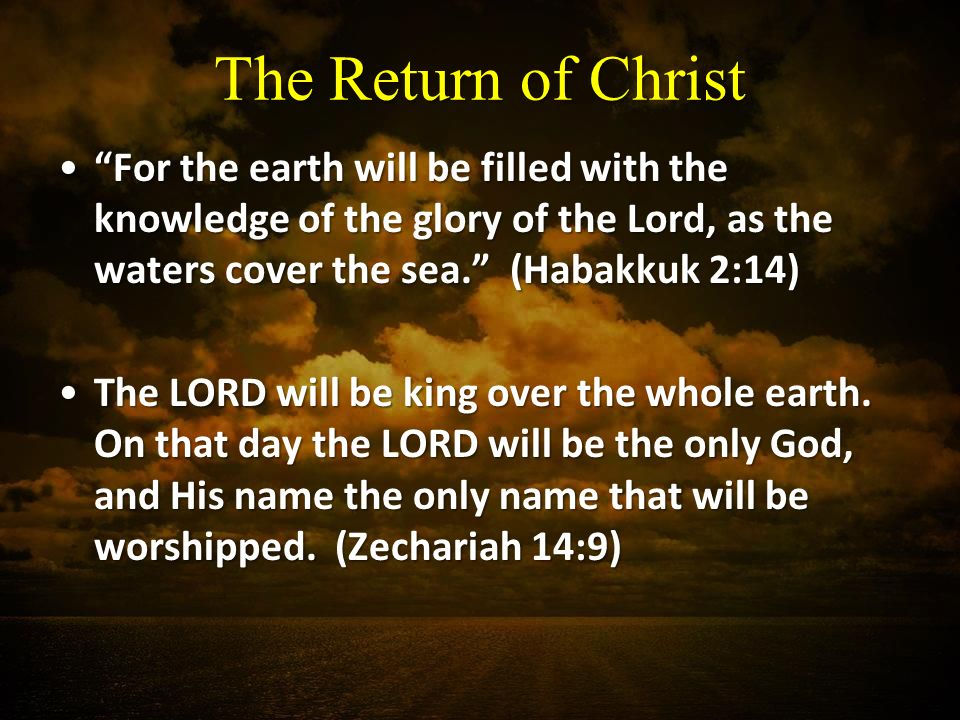 The Return of Christ

• “For the earth will be filled with the knowledge of the glory of the Lord, as the waters cover the sea.” (Habakkuk 2:14)

• The LORD will be king over the whole earth. On that day the LORD will be the only God, and His name the only name that will be worshipped. (Zechariah 14:9)